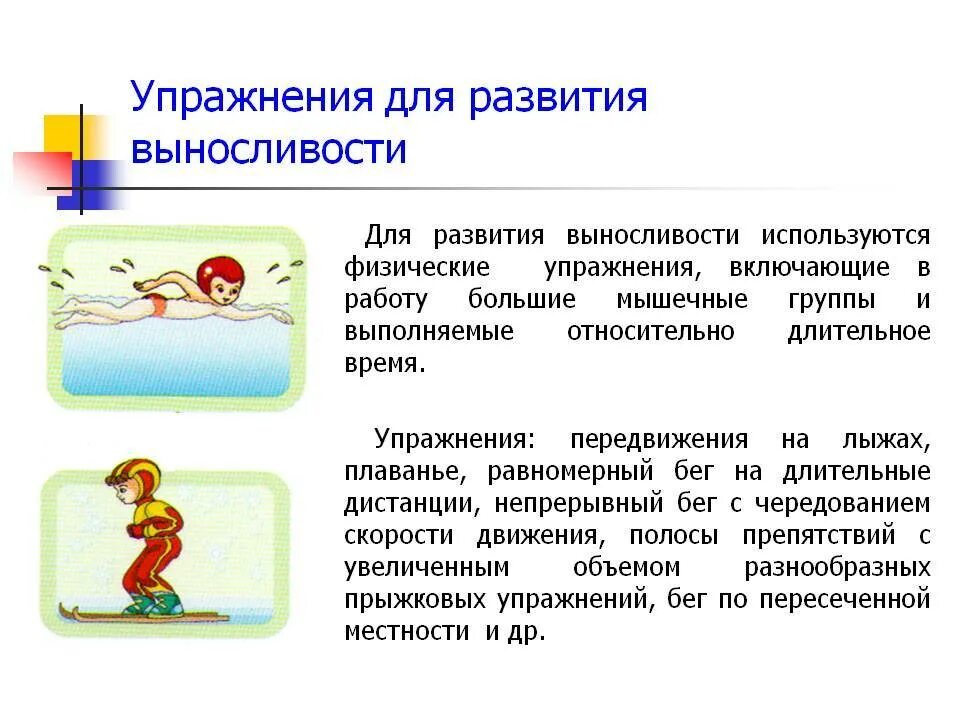 Упражнения для развития выносливости

Для развития выносливости используются физические упражнения, включающие в работу большие мышечные группы и выполняемые относительно длительное время.

Упражнения: передвижения на лыжах, плаванье, равномерный бег на длительные дистанции, непрерывный бег с чередованием скорости движения, полосы препятствий с увеличенным объемом разнообразных прыжковых упражнений, бег по пересеченной местности и др.